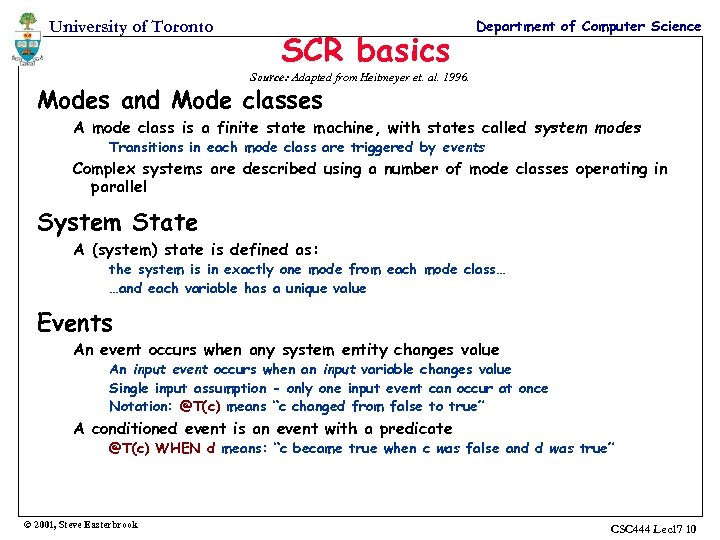 University of Toronto

Department of Computer Science

SCR basics

Source: Adapted from Heitmeyer et. al. 1996.

Modes and Mode classes

A mode class is a finite state machine, with states called system modes

Transitions in each mode class are triggered by events

Complex systems are described using a number of mode classes operating in parallel

System State

A (system) state is defined as:

the system is in exactly one mode from each mode class…

…and each variable has a unique value

Events

An event occurs when any system entity changes value

An input event occurs when an input variable changes value

Single input assumption - only one input event can occur at once

Notation: @T(c) means "c changed from false to true"

A conditioned event is an event with a predicate

@T(c) WHEN d means: "c became true when c was false and d was true"

© 2001, Steve Easterbrook

CSC444 Lec17 10